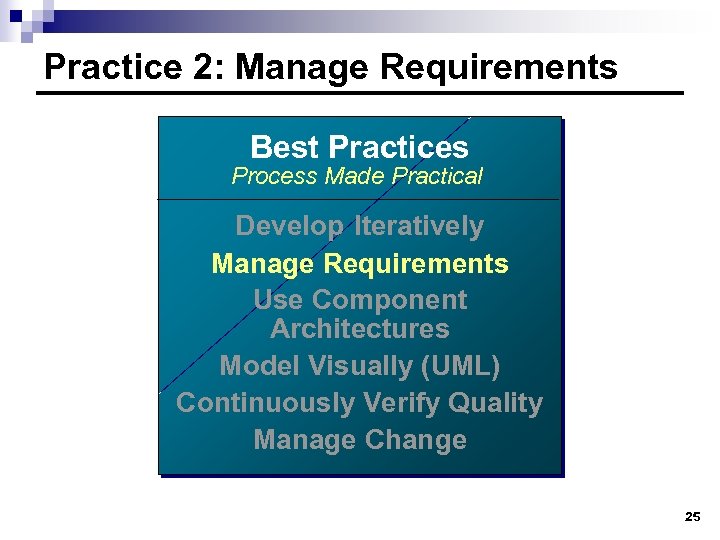 Practice 2: Manage Requirements

Best Practices
Process Made Practical

Develop Iteratively
Manage Requirements
Use Component Architectures
Model Visually (UML)
Continuously Verify Quality
Manage Change

25